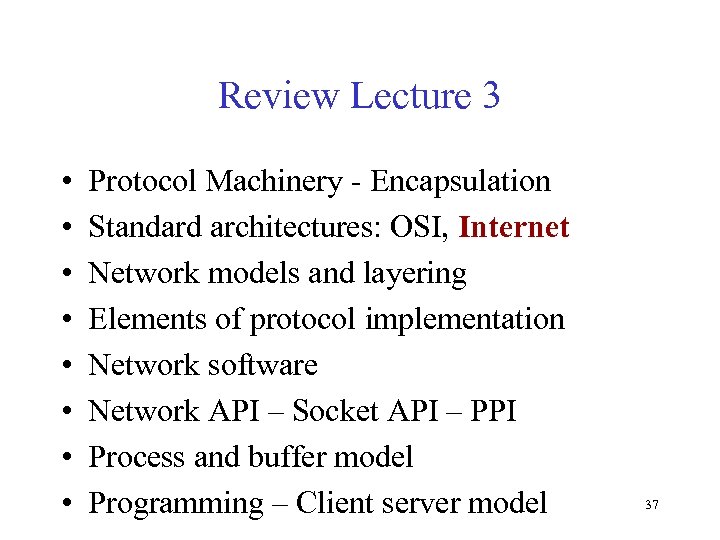 Review Lecture 3

• Protocol Machinery - Encapsulation
• Standard architectures: OSI, Internet
• Network models and layering
• Elements of protocol implementation
• Network software
• Network API – Socket API – PPI
• Process and buffer model
• Programming – Client server model

37